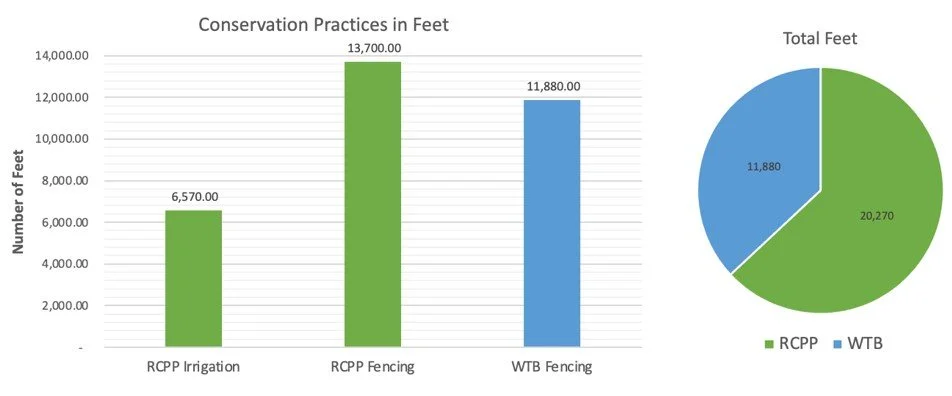 Conservation Practices in Feet

Number of Feet

14,000.00
12,000.00
10,000.00
8,000.00
6,000.00
4,000.00
2,000.00
-

6,570.00
13,700.00
11,880.00

RCPP Irrigation
RCPP Fencing
WTB Fencing

Total Feet

11,880
20,270

RCPP WTB